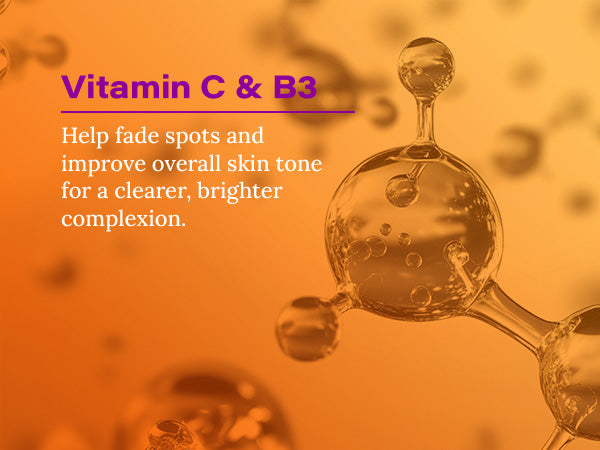 Vitamin C & B3

Help fade spots and improve overall skin tone for a clearer, brighter complexion.